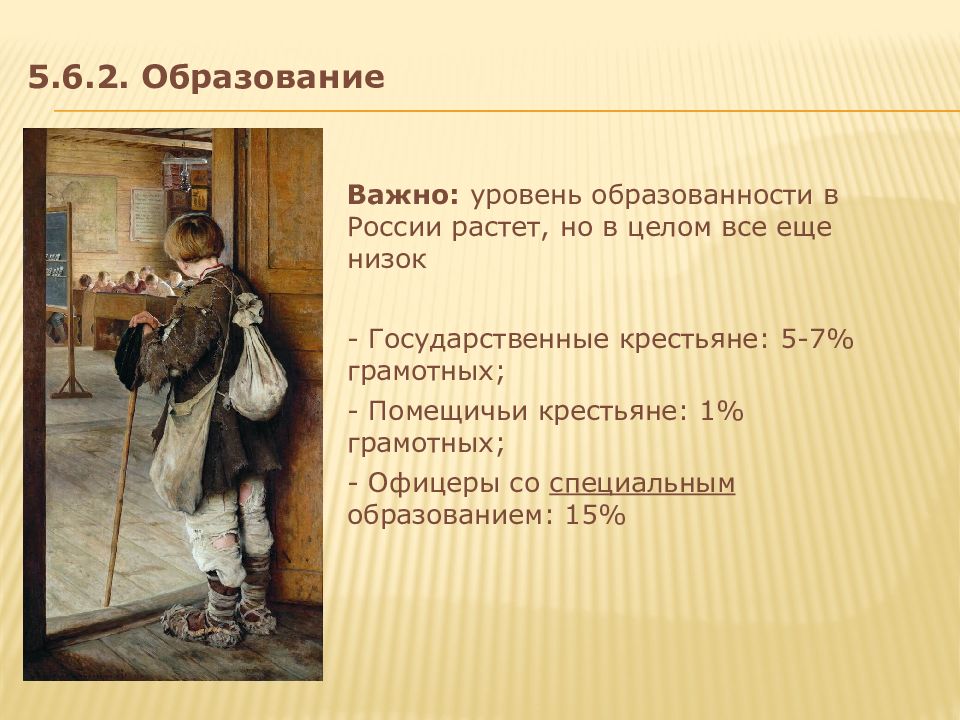 5.6.2. Образование

Важно: уровень образованности в России растет, но в целом все еще низок

- Государственные крестьяне: 5-7% грамотных;
- Помещичьи крестьяне: 1% грамотных;
- Офицеры со специальным образованием: 15%